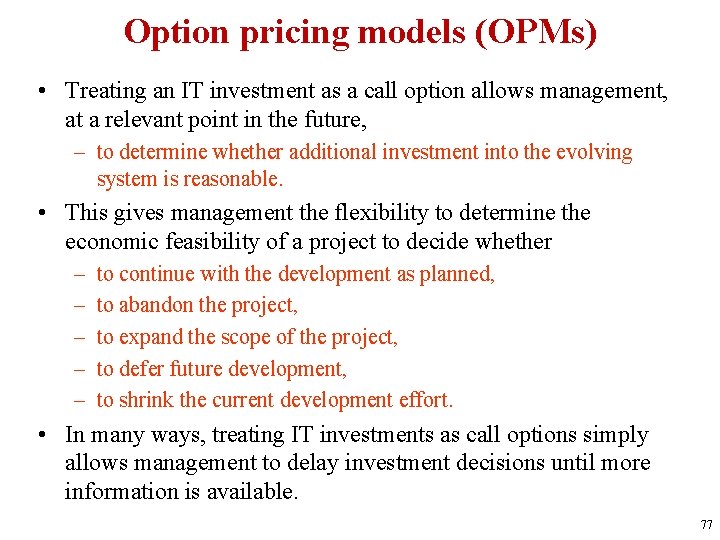 Option pricing models (OPMs)

• Treating an IT investment as a call option allows management, at a relevant point in the future,
– to determine whether additional investment into the evolving system is reasonable.

• This gives management the flexibility to determine the economic feasibility of a project to decide whether
– to continue with the development as planned,
– to abandon the project,
– to expand the scope of the project,
– to defer future development,
– to shrink the current development effort.

• In many ways, treating IT investments as call options simply allows management to delay investment decisions until more information is available.

77